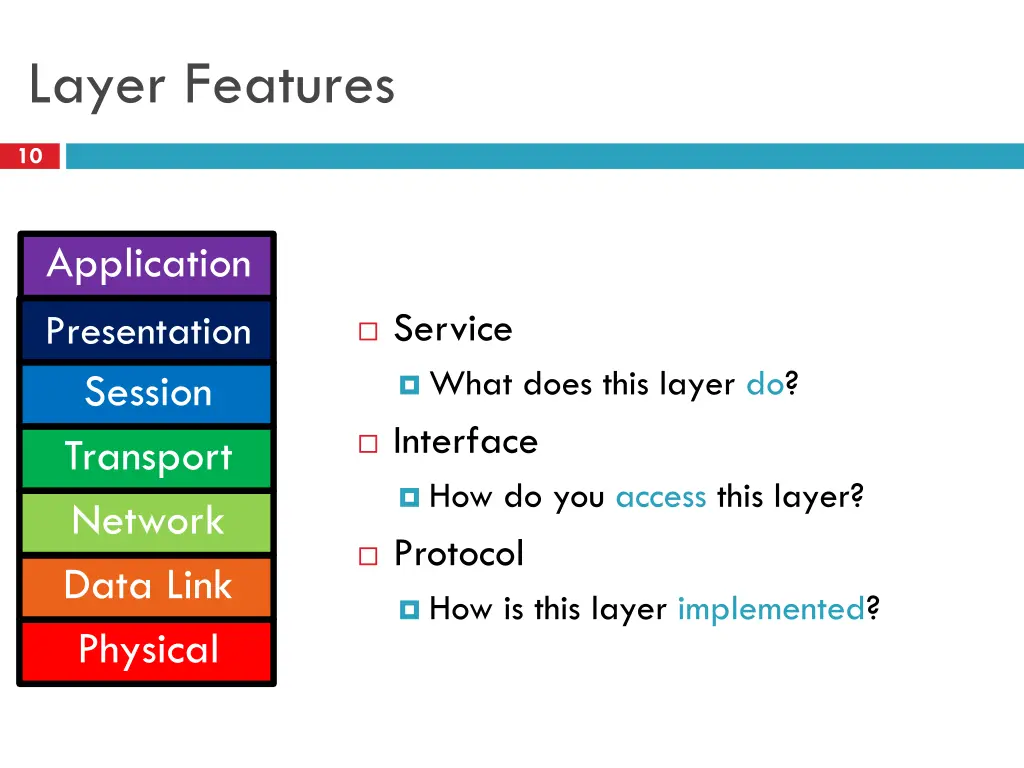 Layer Features

10

Application
Presentation
Session
Transport
Network
Data Link
Physical

Service
What does this layer do?
Interface
How do you access this layer?
Protocol
How is this layer implemented?